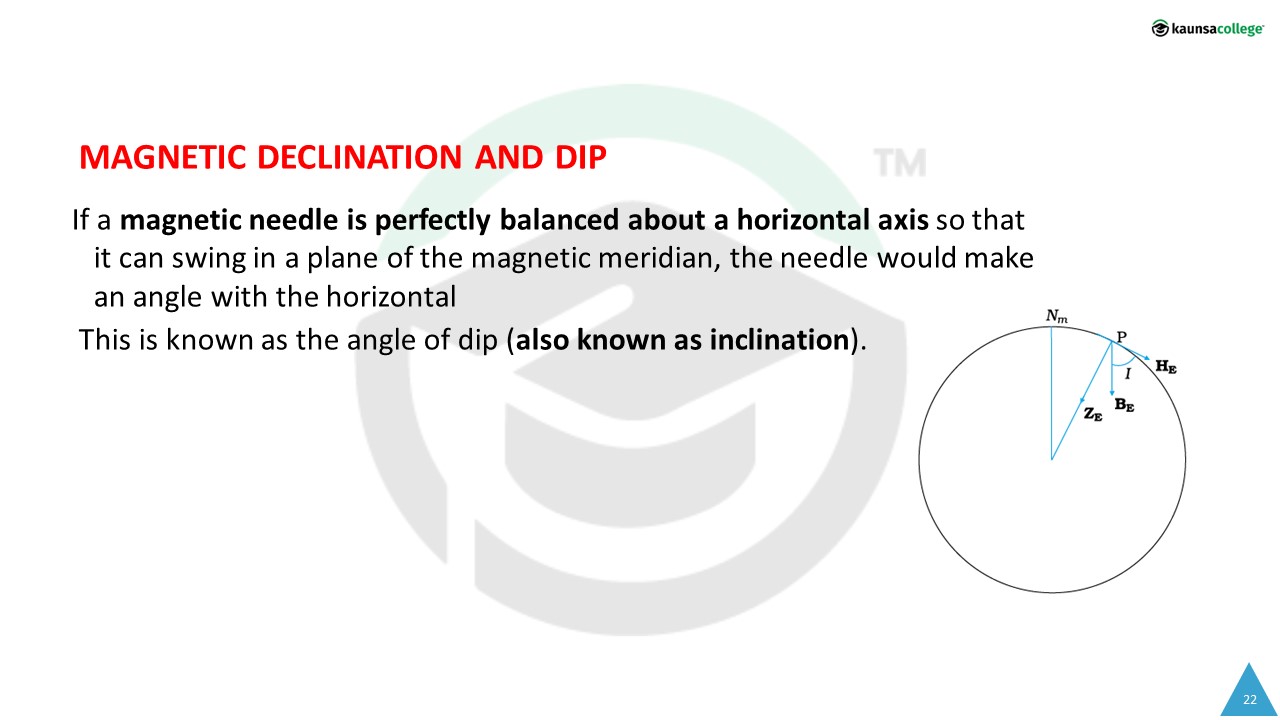 kaunsacollege

TM

MAGNETIC DECLINATION AND DIP

If a magnetic needle is perfectly balanced about a horizontal axis so that it can swing in a plane of the magnetic meridian, the needle would make an angle with the horizontal

This is known as the angle of dip (also known as inclination).

$N_m$

P

$H_E$

$I$

$B_E$

$Z_E$

22